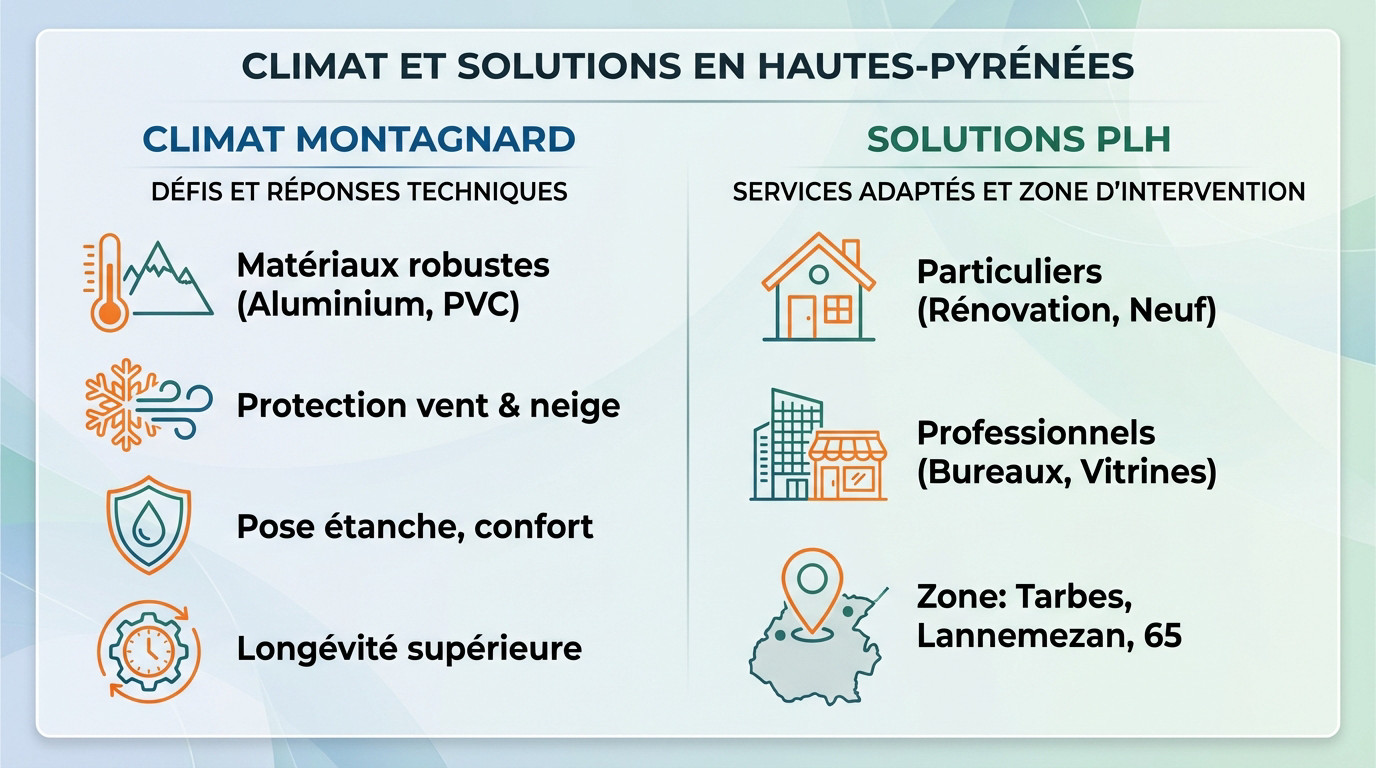 CLIMAT ET SOLUTIONS EN HAUTES-PYRÉNÉES

CLIMAT MONTAGNARD

DÉFIS ET RÉPONSES TECHNIQUES

Matériaux robustes (Aluminium, PVC)

Protection vent & neige

Pose étanche, confort

Longévité supérieure

SOLUTIONS PLH

SERVICES ADAPTÉS ET ZONE D'INTERVENTION

Particuliers (Rénovation, Neuf)

Professionnels (Bureaux, Vitrines)

Zone: Tarbes, Lannemezan, 65